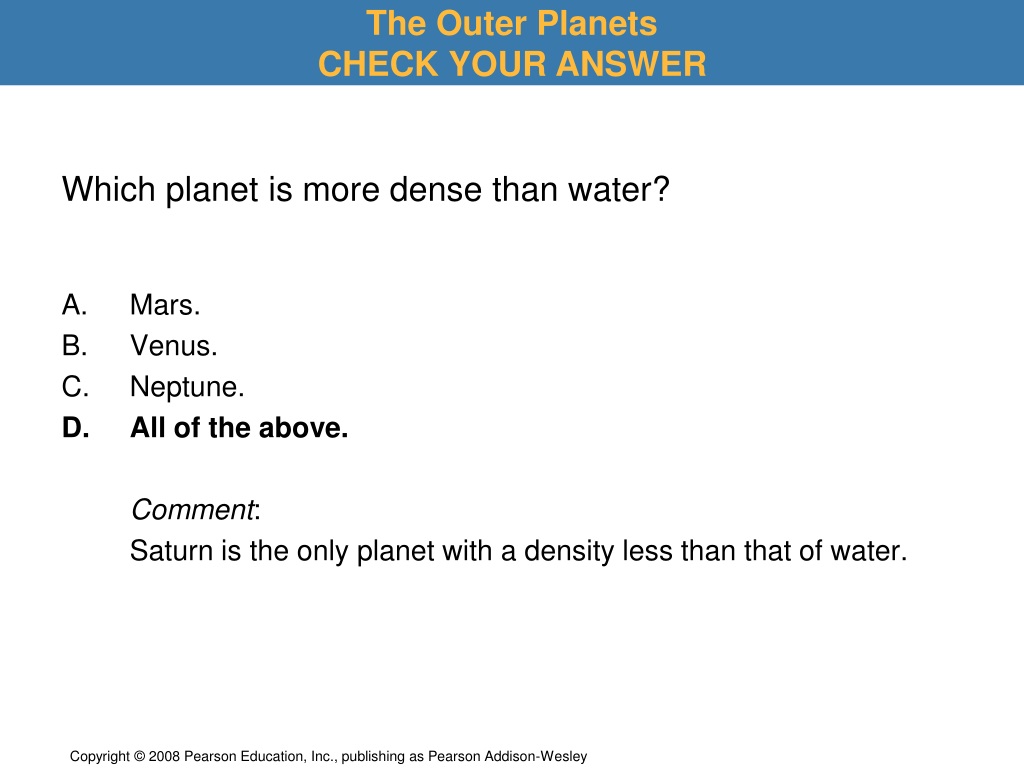 The Outer Planets
CHECK YOUR ANSWER

Which planet is more dense than water?

A. Mars.
B. Venus.
C. Neptune.
D. All of the above.

Comment:
Saturn is the only planet with a density less than that of water.

Copyright © 2008 Pearson Education, Inc., publishing as Pearson Addison-Wesley